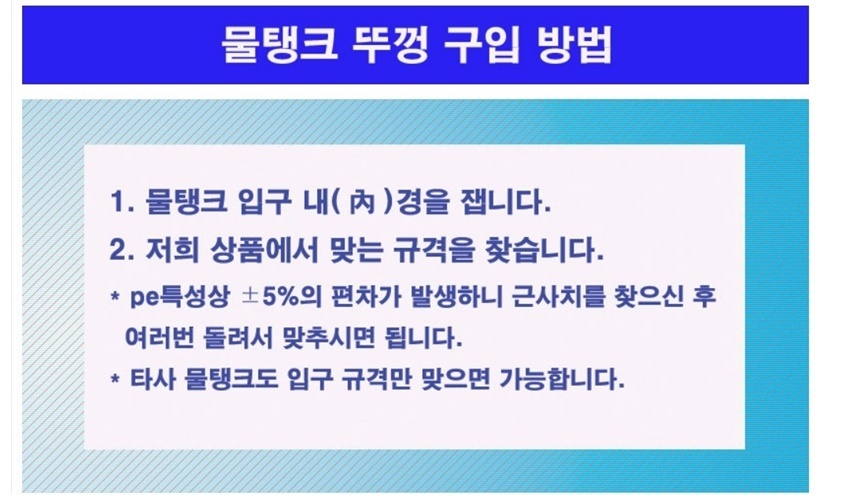 물탱크 뚜껑 구입 방법

1. 물탱크 입구 내( 內 )경을 잽니다.

2. 저희 상품에서 맞는 규격을 찾습니다.

* pe특성상 ±5%의 편차가 발생하니 근사치를 찾으신 후 여러번 돌려서 맞추시면 됩니다.

* 타사 물탱크도 입구 규격만 맞으면 가능합니다.